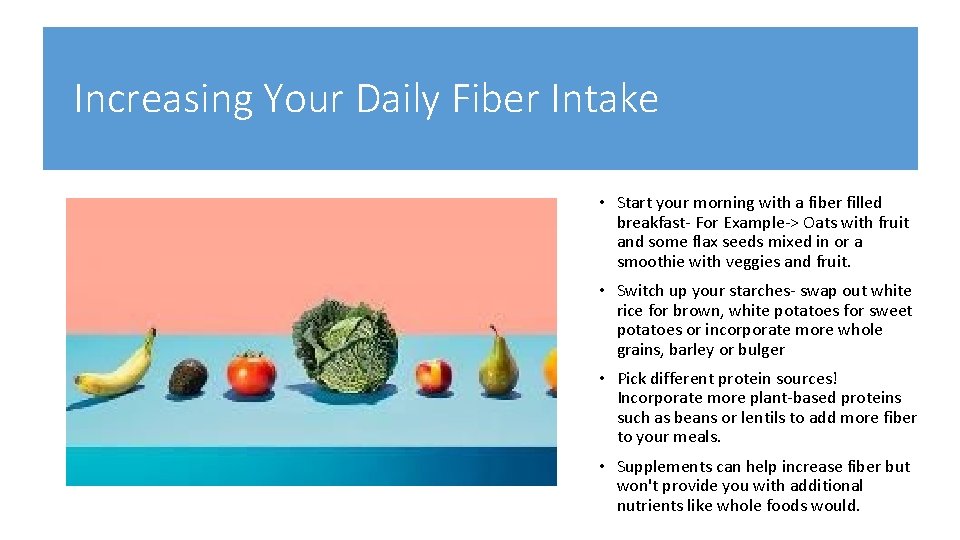 Increasing Your Daily Fiber Intake

• Start your morning with a fiber filled breakfast- For Example-> Oats with fruit and some flax seeds mixed in or a smoothie with veggies and fruit.

• Switch up your starches- swap out white rice for brown, white potatoes for sweet potatoes or incorporate more whole grains, barley or bulger

• Pick different protein sources! Incorporate more plant-based proteins such as beans or lentils to add more fiber to your meals.

• Supplements can help increase fiber but won't provide you with additional nutrients like whole foods would.